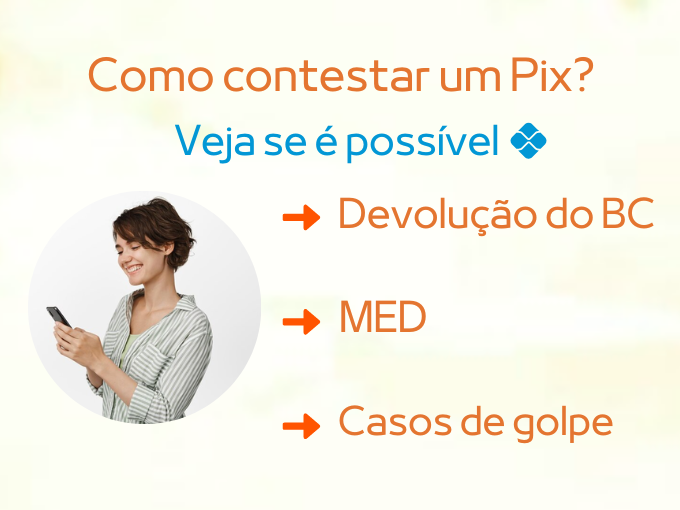 Como contestar um Pix?

Veja se é possível

Devolução do BC

MED

Casos de golpe